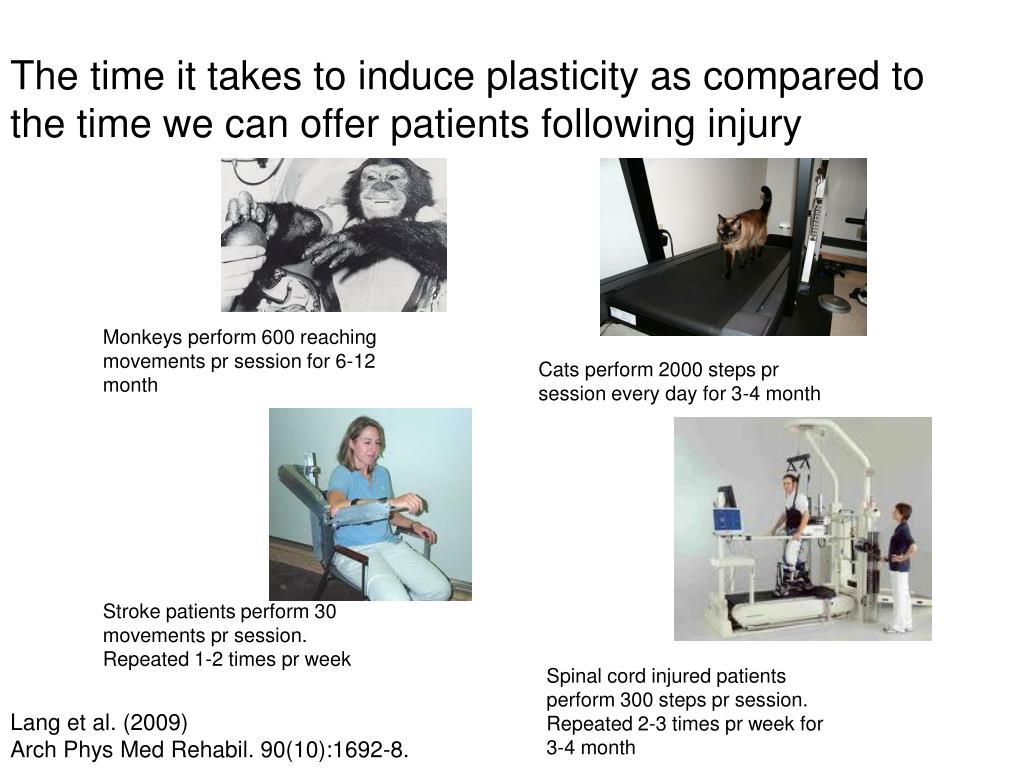 The time it takes to induce plasticity as compared to the time we can offer patients following injury

Monkeys perform 600 reaching movements pr session for 6-12 month

Cats perform 2000 steps pr session every day for 3-4 month

Stroke patients perform 30 movements pr session. Repeated 1-2 times pr week

Spinal cord injured patients perform 300 steps pr session. Repeated 2-3 times pr week for 3-4 month

Lang et al. (2009)
Arch Phys Med Rehabil. 90(10):1692-8.